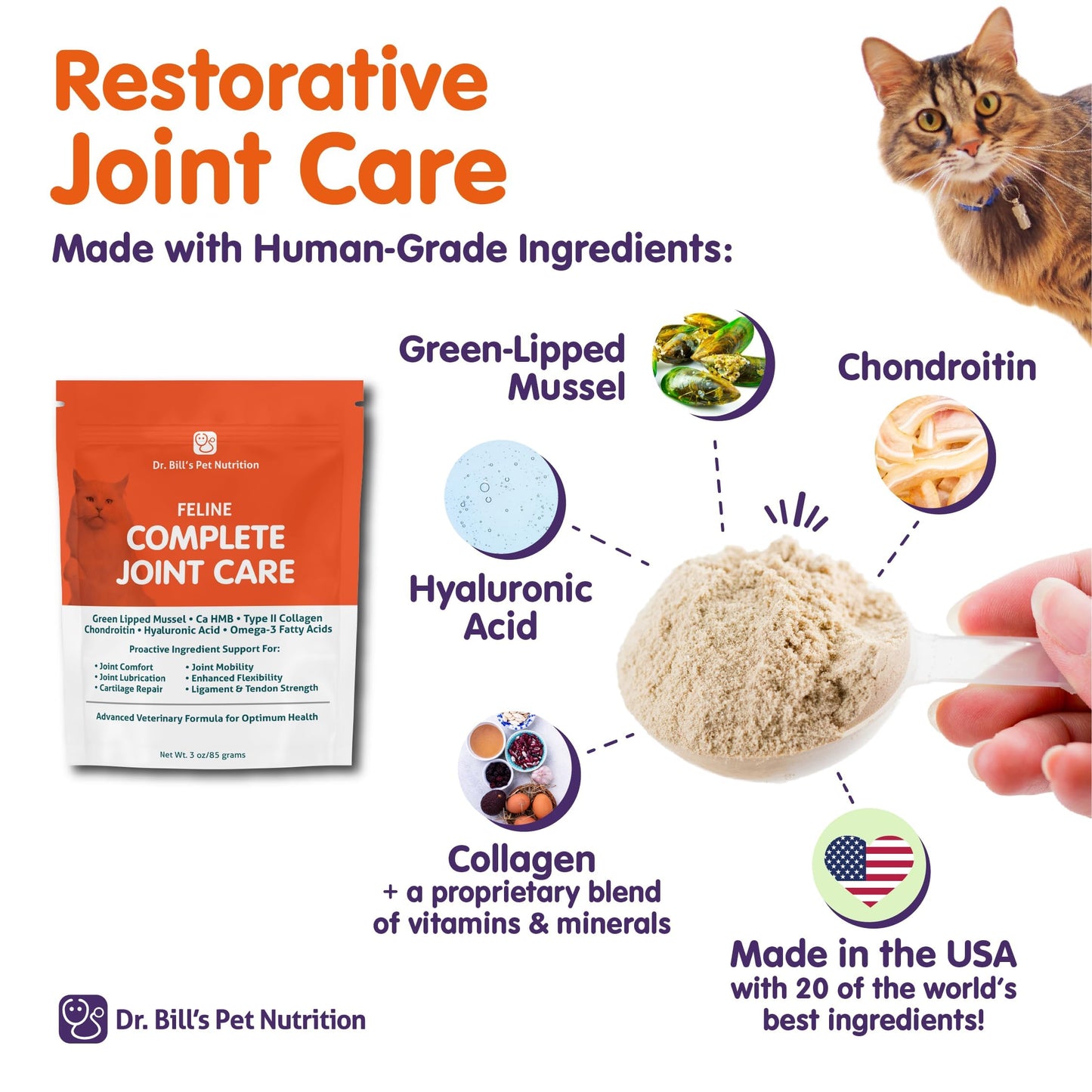 Restorative Joint Care

Made with Human-Grade Ingredients:

Dr. Bill's Pet Nutrition

FELINE
COMPLETE JOINT CARE

Green Lipped Mussel • Ca HMB • Type II Collagen
Chondroitin • Hyaluronic Acid • Omega-3 Fatty Acids

Proactive Ingredient Support For:

• Joint Comfort
• Joint Lubrication
• Cartilage Repair
• Joint Mobility
• Enhanced Flexibility
• Ligament & Tendon Strength

Advanced Veterinary Formula for Optimum Health

Net Wt. 3 oz/85 grams

Green-Lipped Mussel

Chondroitin

Hyaluronic Acid

Collagen
+ a proprietary blend of vitamins & minerals

Made in the USA
with 20 of the world's best ingredients!

Dr. Bill's Pet Nutrition